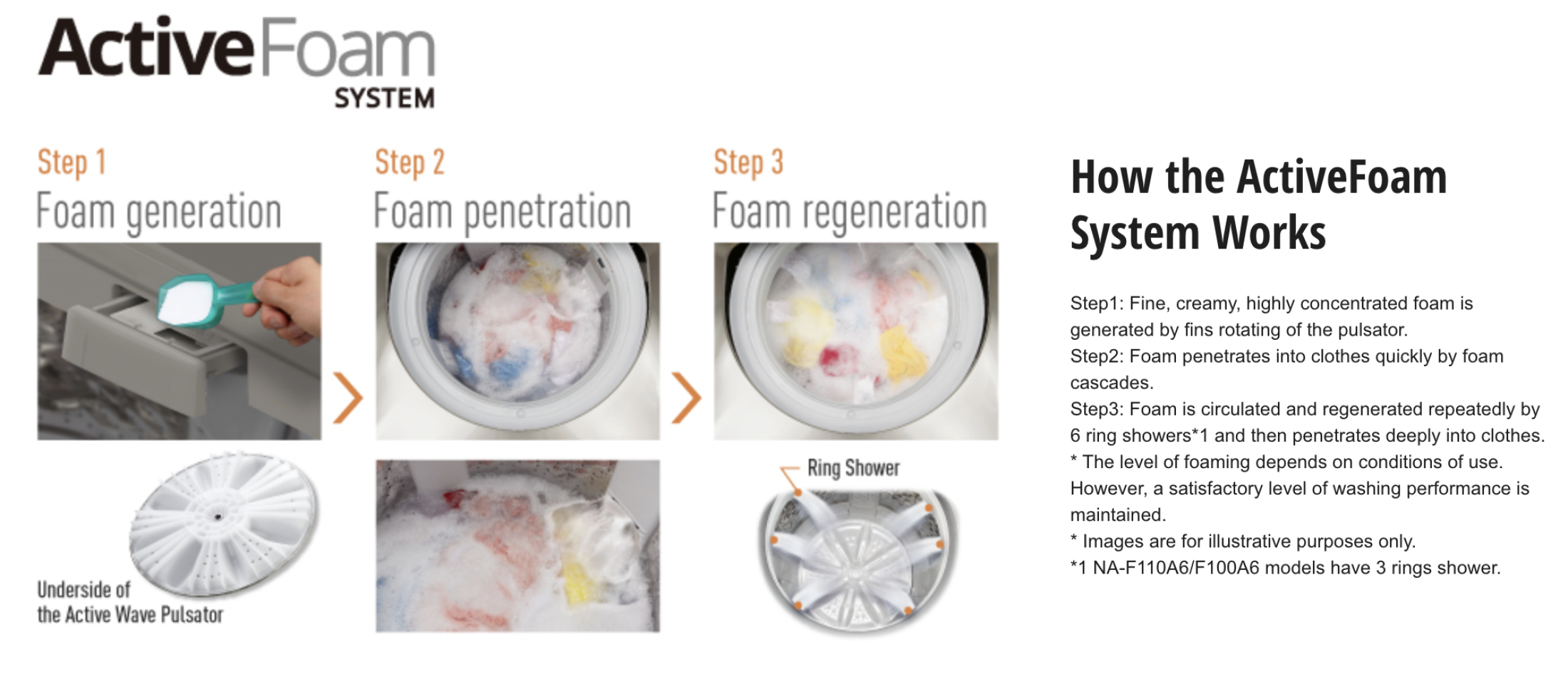 ActiveFoam SYSTEM

Step 1
Foam generation

Underside of the Active Wave Pulsator

Step 2
Foam penetration

Step 3
Foam regeneration

Ring Shower

How the ActiveFoam System Works

Step1: Fine, creamy, highly concentrated foam is generated by fins rotating of the pulsator.
Step2: Foam penetrates into clothes quickly by foam cascades.
Step3: Foam is circulated and regenerated repeatedly by 6 ring showers*1 and then penetrates deeply into clothes.
* The level of foaming depends on conditions of use. However, a satisfactory level of washing performance is maintained.
* Images are for illustrative purposes only.
*1 NA-F110A6/F100A6 models have 3 rings shower.